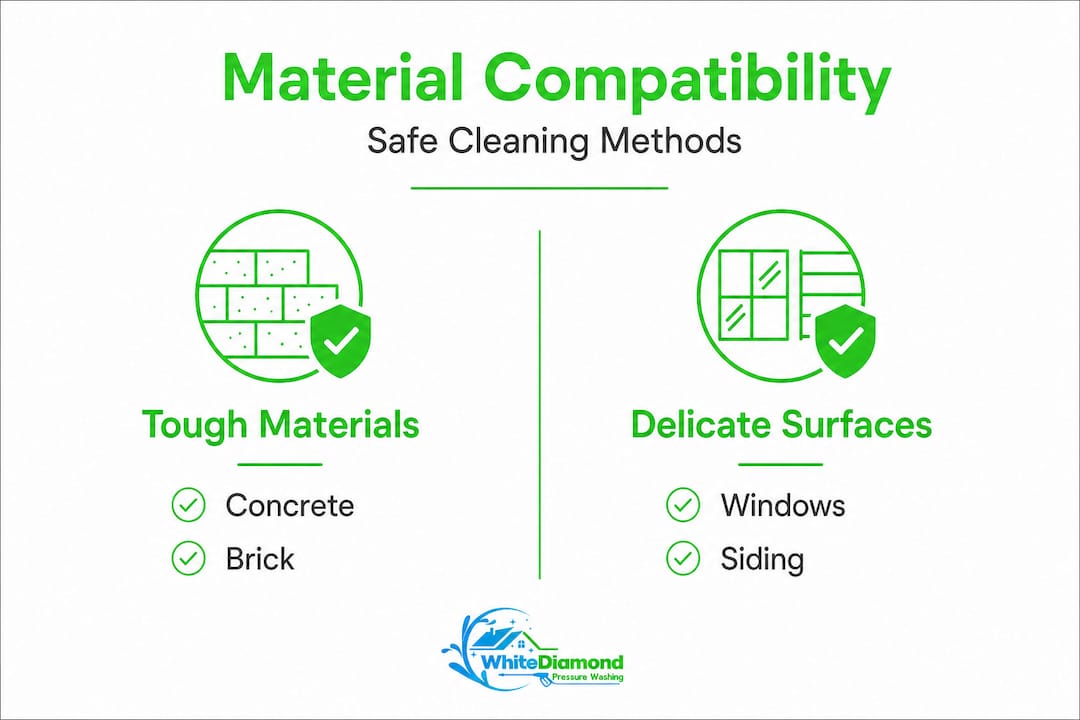 Material Compatibility

Safe Cleaning Methods

Tough Materials

Concrete

Brick

Delicate Surfaces

Windows

Siding

WhiteDiamond
Pressure Washing